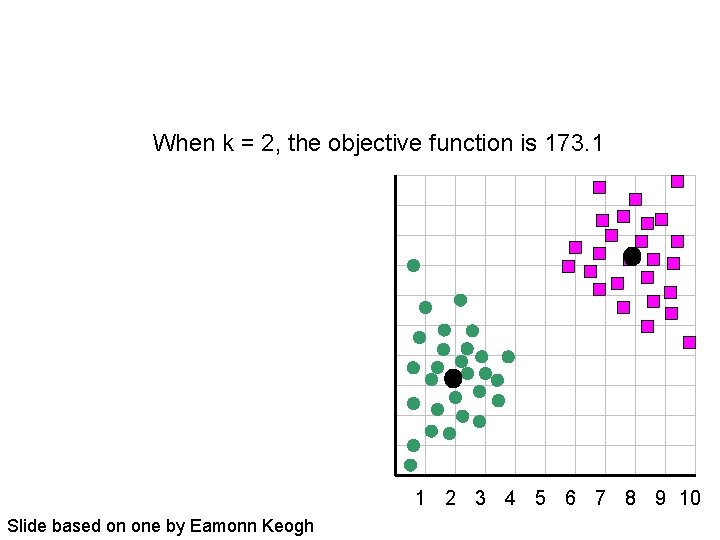 When k = 2, the objective function is 173.1

1 2 3 4 5 6 7 8 9 10

Slide based on one by Eamonn Keogh